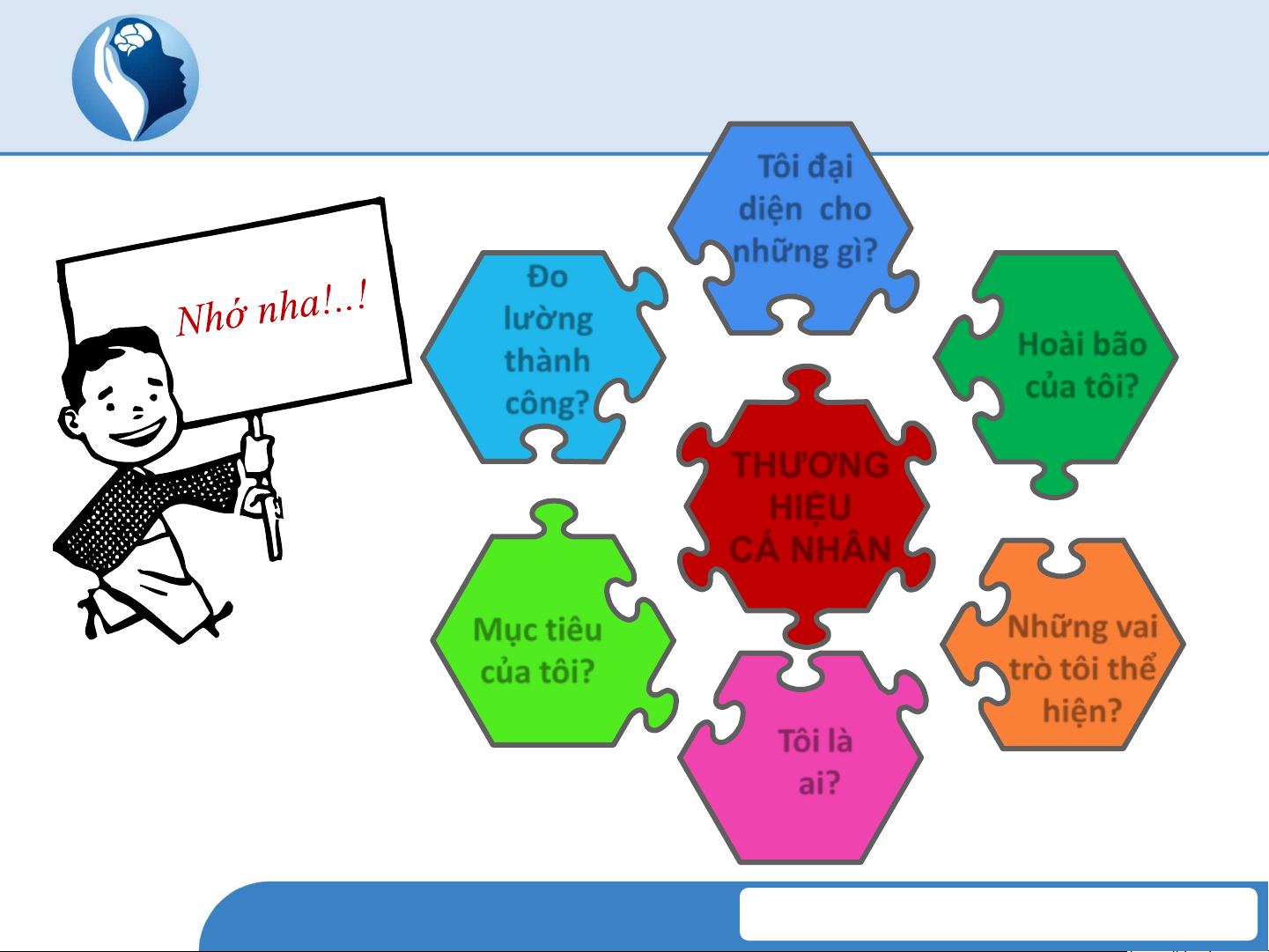 Nhớ nha!..!

Tôi đại diện cho những gì?

Đo lường thành công?

Hoài bão của tôi?

THƯƠNG HIỆU CÁ NHÂN

Mục tiêu của tôi?

Những vai trò tôi thể hiện?

Tôi là ai?